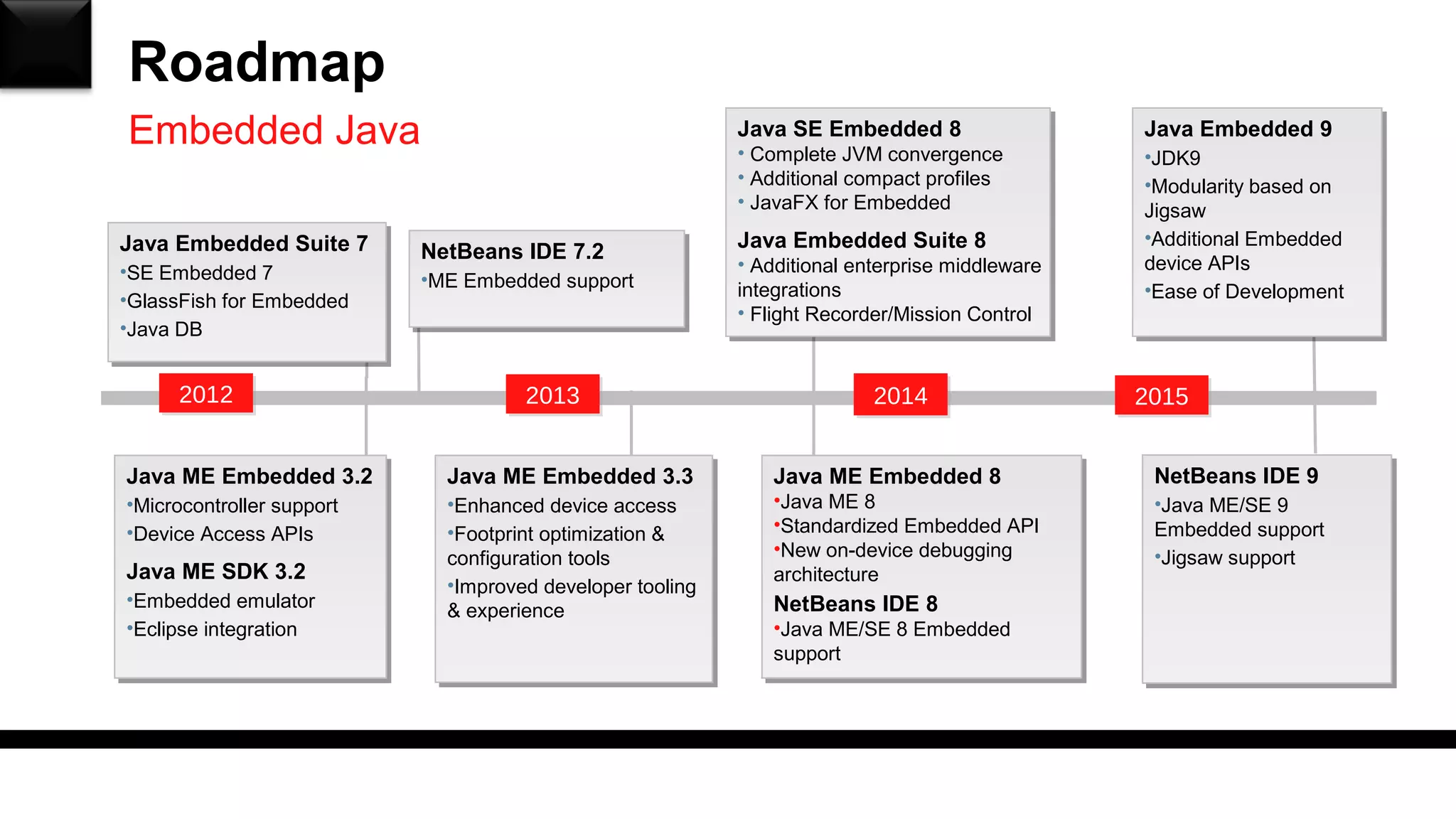 Roadmap

Embedded Java

Java Embedded Suite 7
•SE Embedded 7
•GlassFish for Embedded
•Java DB

NetBeans IDE 7.2
•ME Embedded support

Java SE Embedded 8
• Complete JVM convergence
• Additional compact profiles
• JavaFX for Embedded

Java Embedded Suite 8
• Additional enterprise middleware integrations
• Flight Recorder/Mission Control

Java Embedded 9
•JDK9
•Modularity based on Jigsaw
•Additional Embedded device APIs
•Ease of Development

2012

2013

2014

2015

Java ME Embedded 3.2
•Microcontroller support
•Device Access APIs

Java ME SDK 3.2
•Embedded emulator
•Eclipse integration

Java ME Embedded 3.3
•Enhanced device access
•Footprint optimization & configuration tools
•Improved developer tooling & experience

Java ME Embedded 8
•Java ME 8
•Standardized Embedded API
•New on-device debugging architecture

NetBeans IDE 8
•Java ME/SE 8 Embedded support

NetBeans IDE 9
•Java ME/SE 9 Embedded support
•Jigsaw support